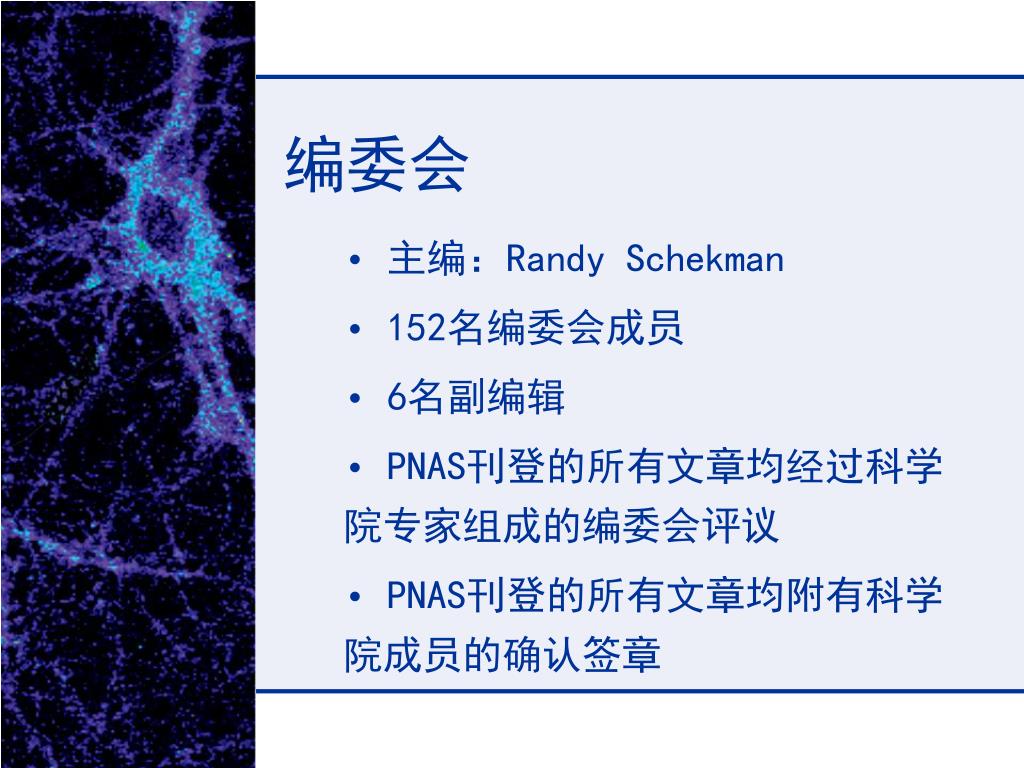 编委会

• 主编：Randy Schekman

• 152名编委会成员

• 6名副编辑

• PNAS刊登的所有文章均经过科学院专家组成的编委会评议

• PNAS刊登的所有文章均附有科学院成员的确认签章